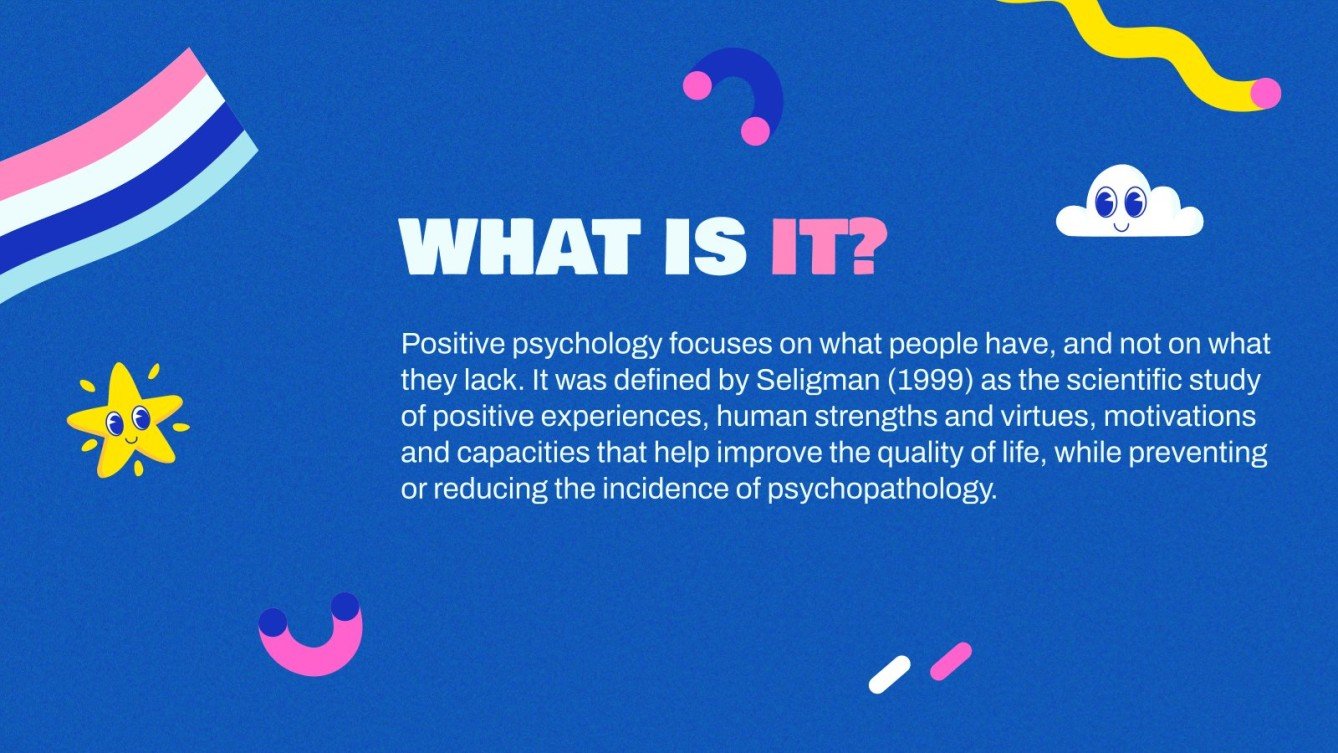 WHAT IS IT?

Positive psychology focuses on what people have, and not on what they lack. It was defined by Seligman (1999) as the scientific study of positive experiences, human strengths and virtues, motivations and capacities that help improve the quality of life, while preventing or reducing the incidence of psychopathology.